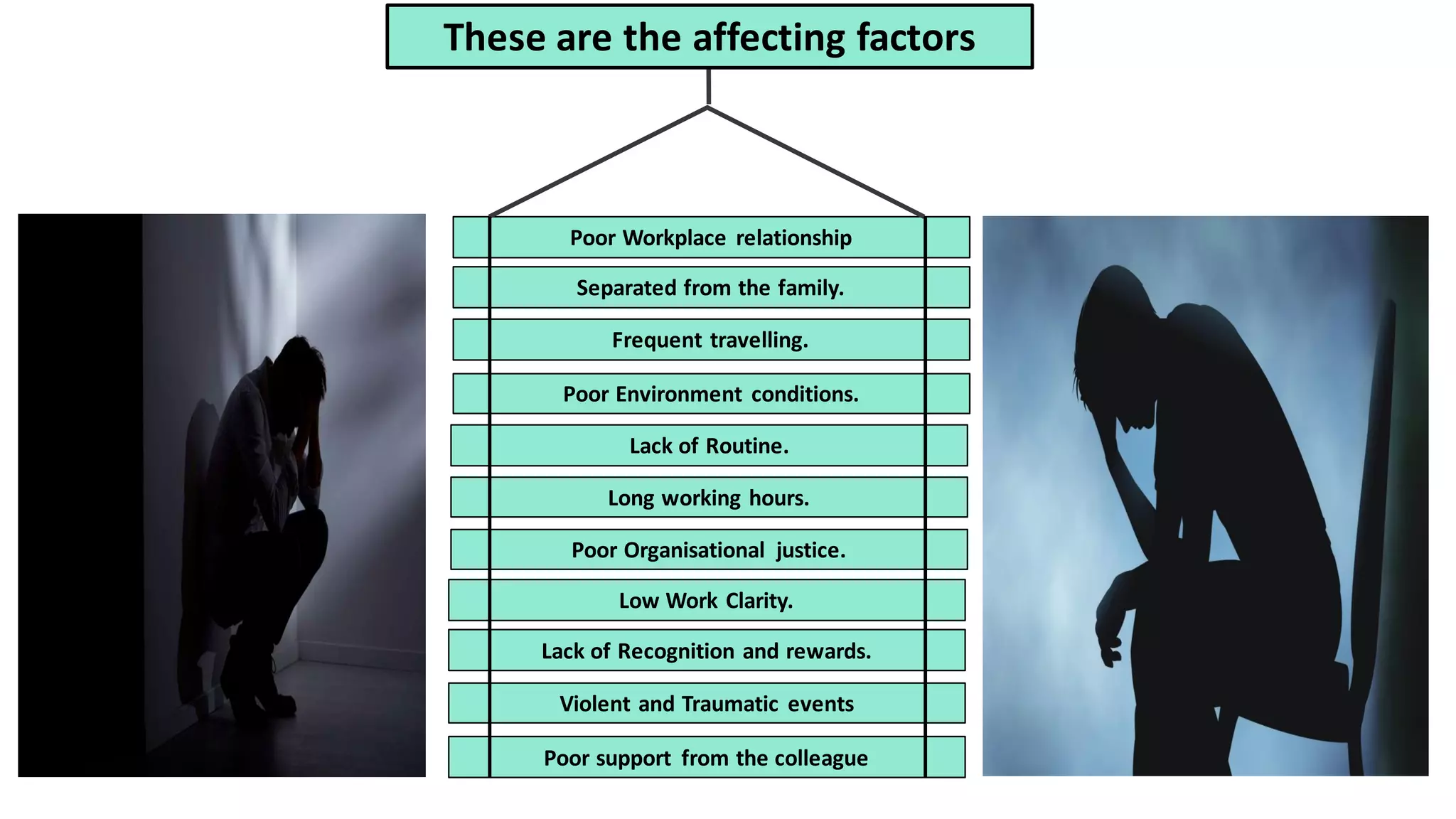 These are the affecting factors

Poor Workplace relationship

Separated from the family.

Frequent travelling.

Poor Environment conditions.

Lack of Routine.

Long working hours.

Poor Organisational justice.

Low Work Clarity.

Lack of Recognition and rewards.

Violent and Traumatic events

Poor support from the colleague